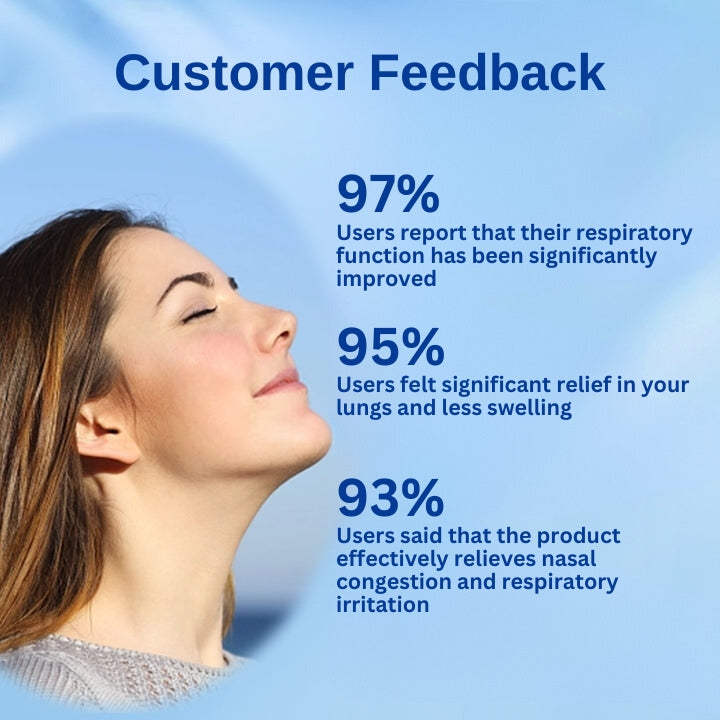 Customer Feedback

97%
Users report that their respiratory function has been significantly improved

95%
Users felt significant relief in your lungs and less swelling

93%
Users said that the product effectively relieves nasal congestion and respiratory irritation